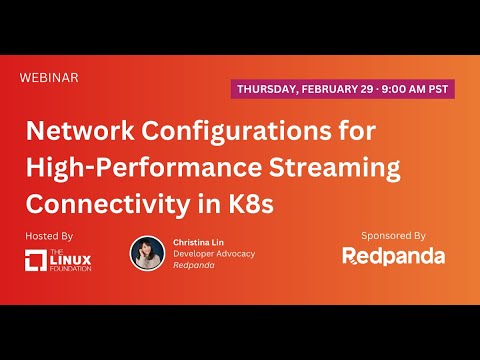 WEBINAR

THURSDAY, FEBRUARY 29 · 9:00 AM PST

Network Configurations for High-Performance Streaming Connectivity in K8s

Hosted By

THE LINUX FOUNDATION

Christina Lin
Developer Advocacy
Redpanda

Sponsored By

Redpanda